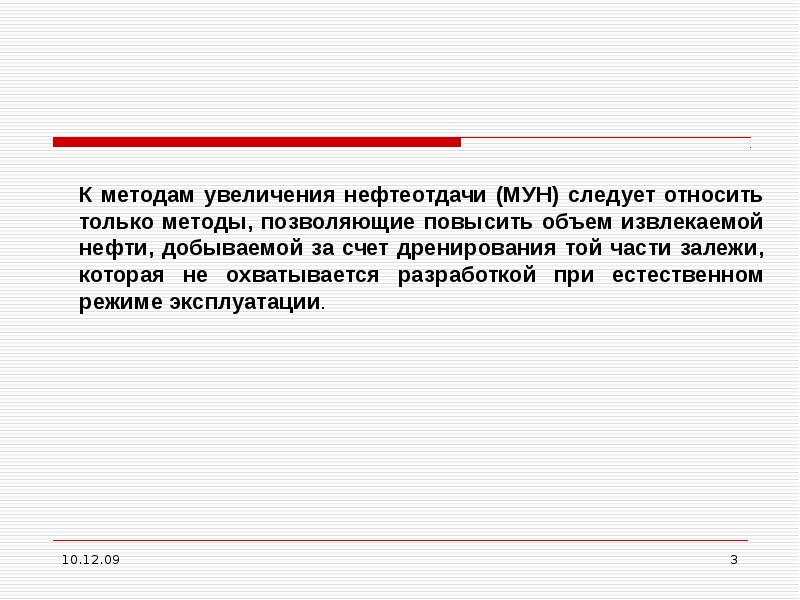 .

К методам увеличения нефтеотдачи (МУН) следует относить только методы, позволяющие повысить объем извлекаемой нефти, добываемой за счет дренирования той части залежи, которая не охватывается разработкой при естественном режиме эксплуатации.

10.12.09

3